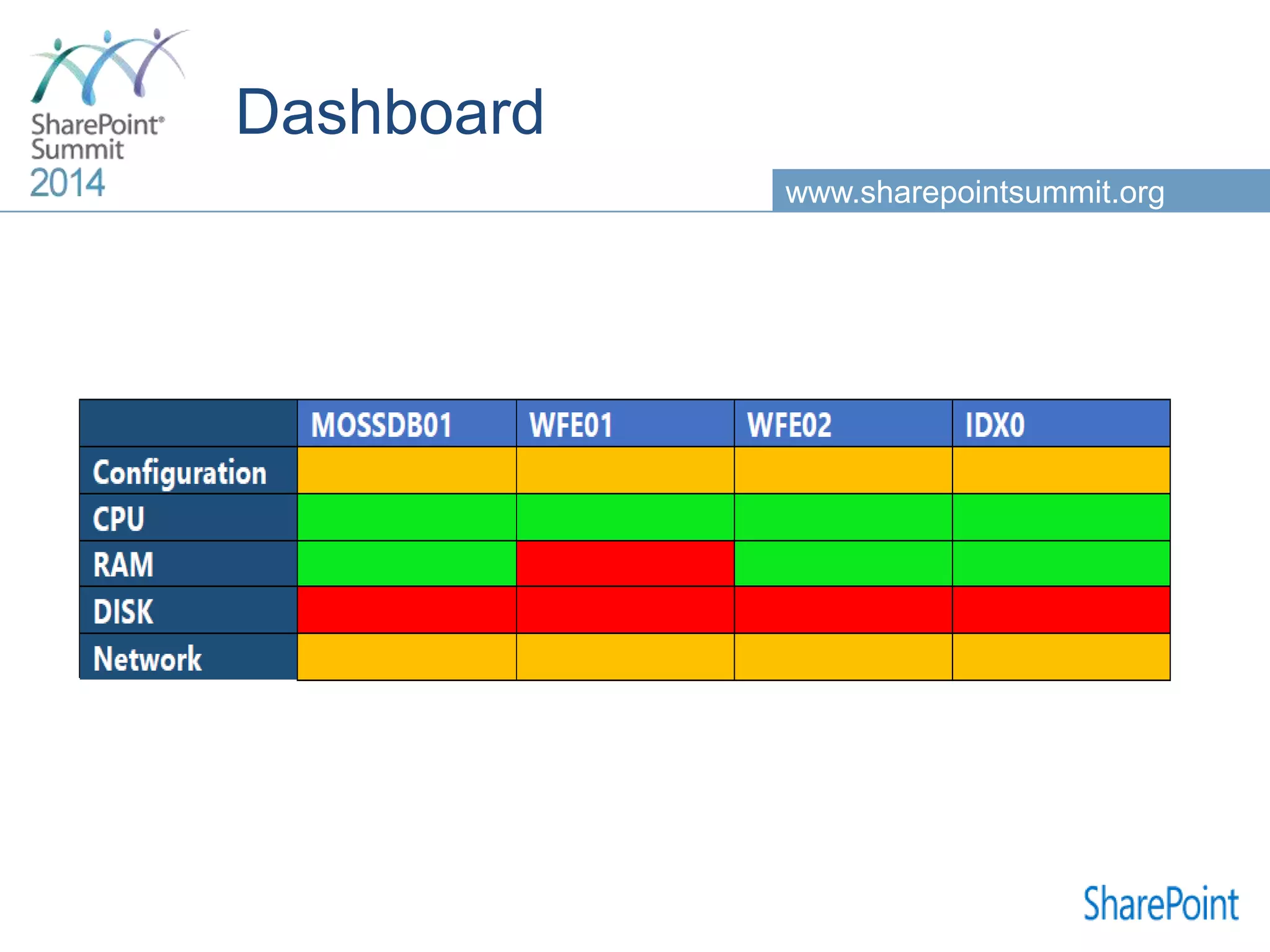 SharePoint® Summit 2014

Dashboard

www.sharepointsummit.org

| | MOSSDB01 | WFE01 | WFE02 | IDX0 |
|---|---|---|---|---|
| Configuration | | | | |
| CPU | | | | |
| RAM | | | | |
| DISK | | | | |
| Network | | | | |

SharePoint